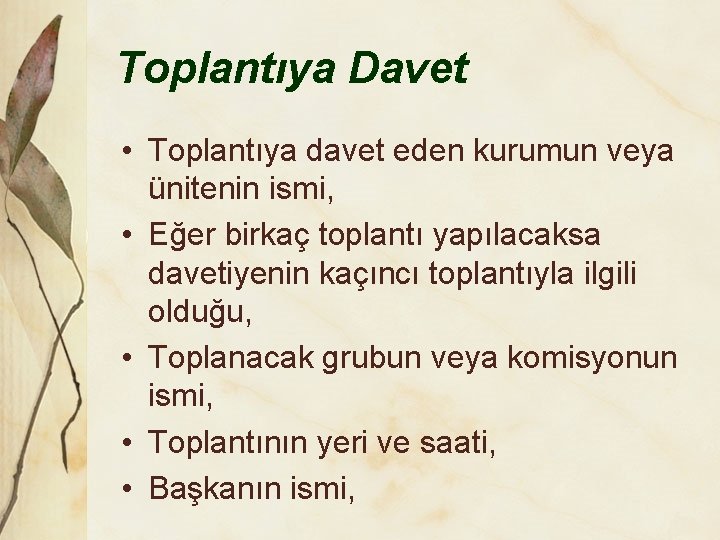 Toplantıya Davet

• Toplantıya davet eden kurumun veya ünitenin ismi,
• Eğer birkaç toplantı yapılacaksa davetiyenin kaçıncı toplantıyla ilgili olduğu,
• Toplanacak grubun veya komisyonun ismi,
• Toplantının yeri ve saati,
• Başkanın ismi,